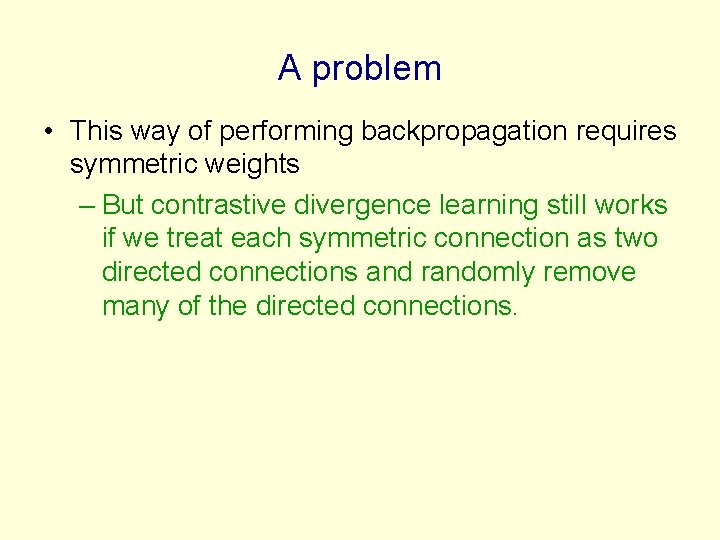 A problem

• This way of performing backpropagation requires symmetric weights

– But contrastive divergence learning still works if we treat each symmetric connection as two directed connections and randomly remove many of the directed connections.